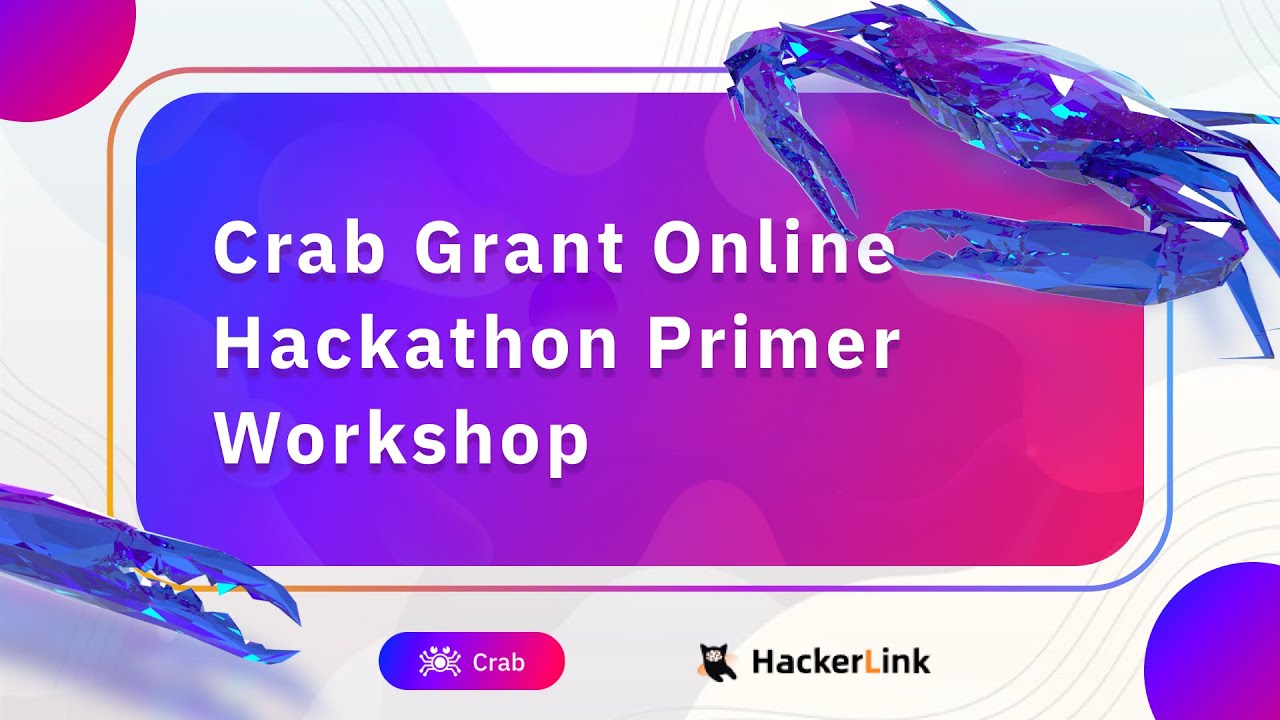 Crab Grant Online Hackathon Primer Workshop

Crab

HackerLink